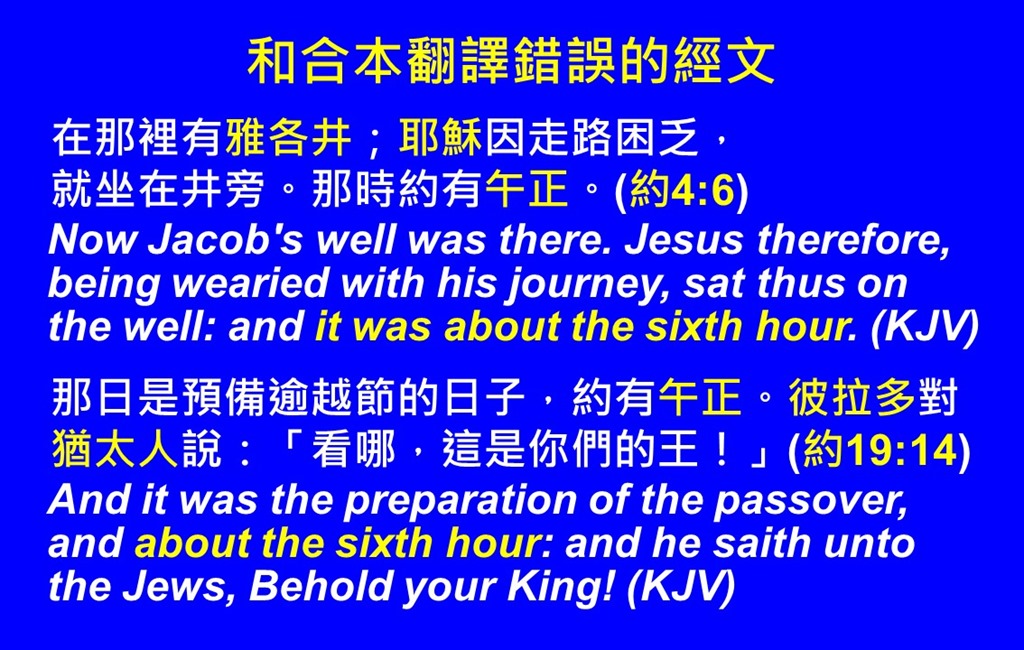 和合本翻譯錯誤的經文

在那裡有雅各井；耶穌因走路困乏，就坐在井旁。那時約有午正。(約4:6)
Now Jacob's well was there. Jesus therefore, being wearied with his journey, sat thus on the well: and it was about the sixth hour. (KJV)

那日是預備逾越節的日子，約有午正。彼拉多對猶太人說：「看哪，這是你們的王！」(約19:14)
And it was the preparation of the passover, and about the sixth hour: and he saith unto the Jews, Behold your King! (KJV)